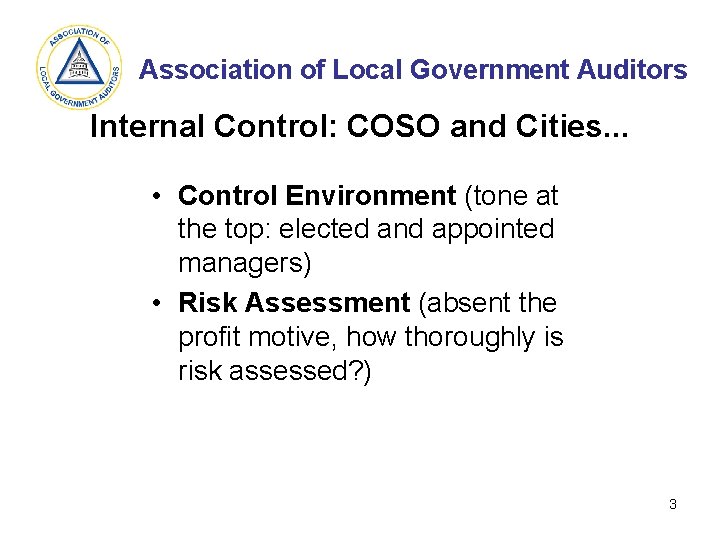 ASSOCIATION OF LOCAL GOVERNMENT AUDITORS

Association of Local Government Auditors

Internal Control: COSO and Cities...

• Control Environment (tone at the top: elected and appointed managers)
• Risk Assessment (absent the profit motive, how thoroughly is risk assessed?)

3